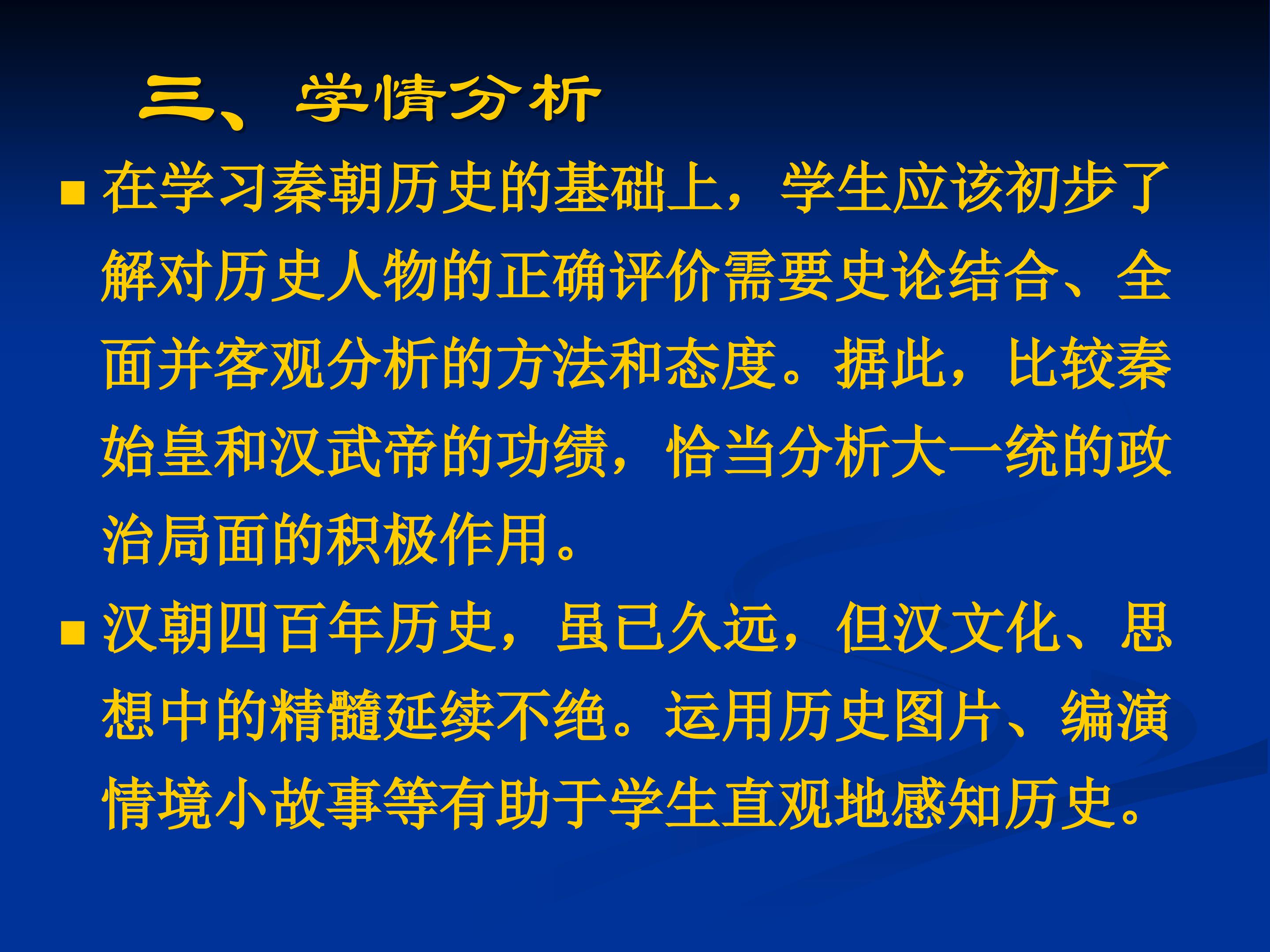 三、学情分析

• 在学习秦朝历史的基础上，学生应该初步了解对历史人物的正确评价需要史论结合、全面并客观分析的方法和态度。据此，比较秦始皇和汉武帝的功绩，恰当分析大一统的政治局面的积极作用。

• 汉朝四百年历史，虽已久远，但汉文化、思想中的精髓延续不绝。运用历史图片、编演情境小故事等有助于学生直观地感知历史。